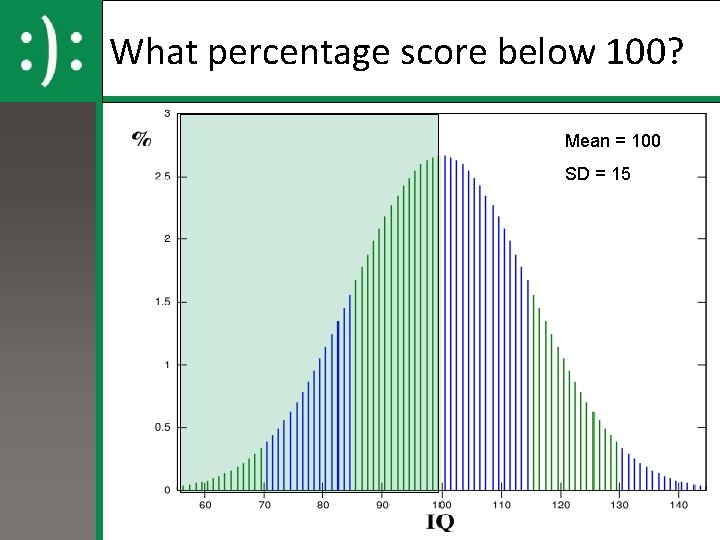 :):

What percentage score below 100?

%

3
2.5
2
1.5
1
0.5
0

Mean = 100
SD = 15

60 70 80 90 100 110 120 130 140
IQ